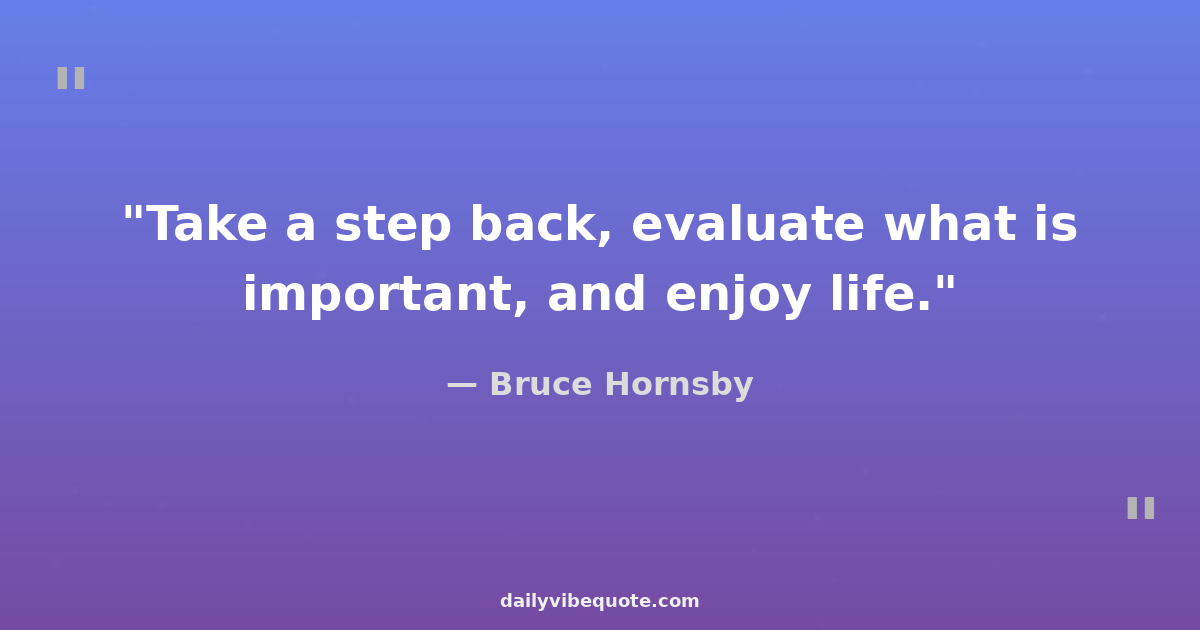 "

"Take a step back, evaluate what is important, and enjoy life."

— Bruce Hornsby

"

dailyvibequote.com